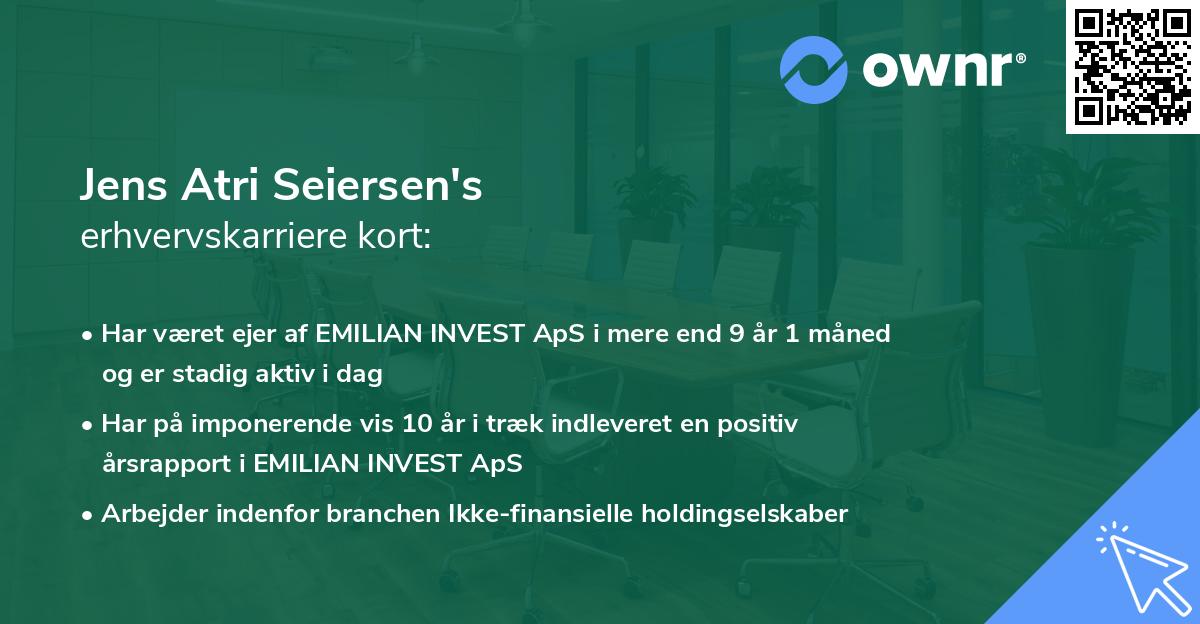 ownr®

Jens Atri Seiersen's
erhvervskarriere kort:

• Har været ejer af EMILIAN INVEST ApS i mere end 9 år 1 måned og er stadig aktiv i dag

• Har på imponerende vis 10 år i træk indleveret en positiv årsrapport i EMILIAN INVEST ApS

• Arbejder indenfor branchen Ikke-finansielle holdingselskaber